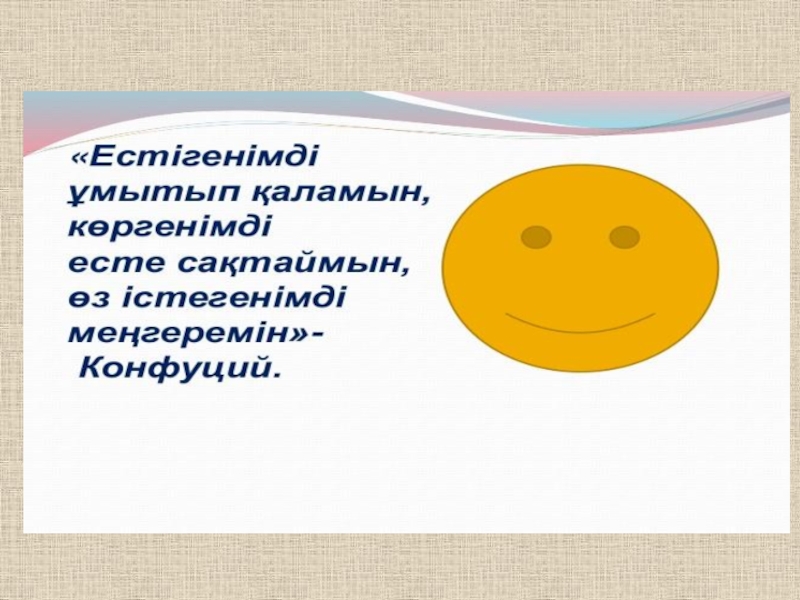 «Естігенімді ұмытып қаламын, көргенімді есте сақтаймын, өз істегенімді меңгеремін»- Конфуций.